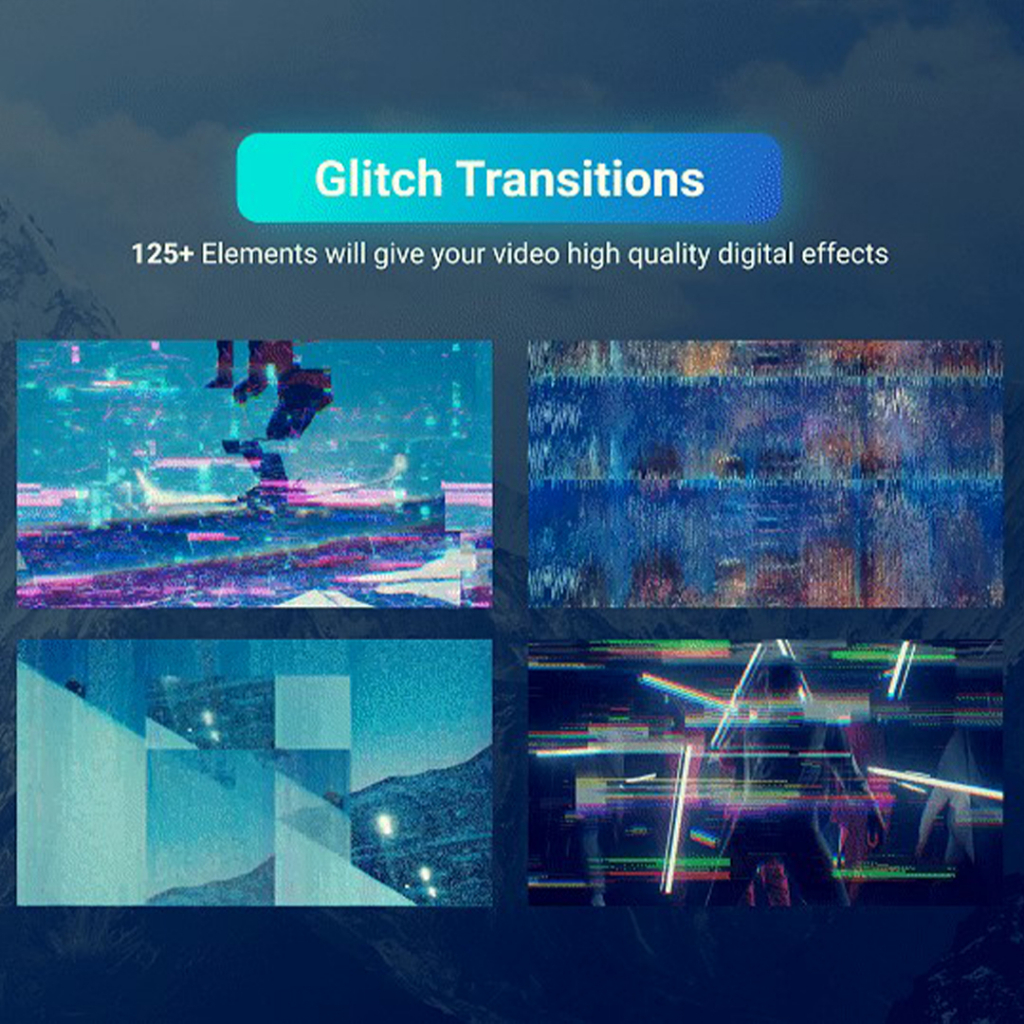 Glitch Transitions

125+ Elements will give your video high quality digital effects